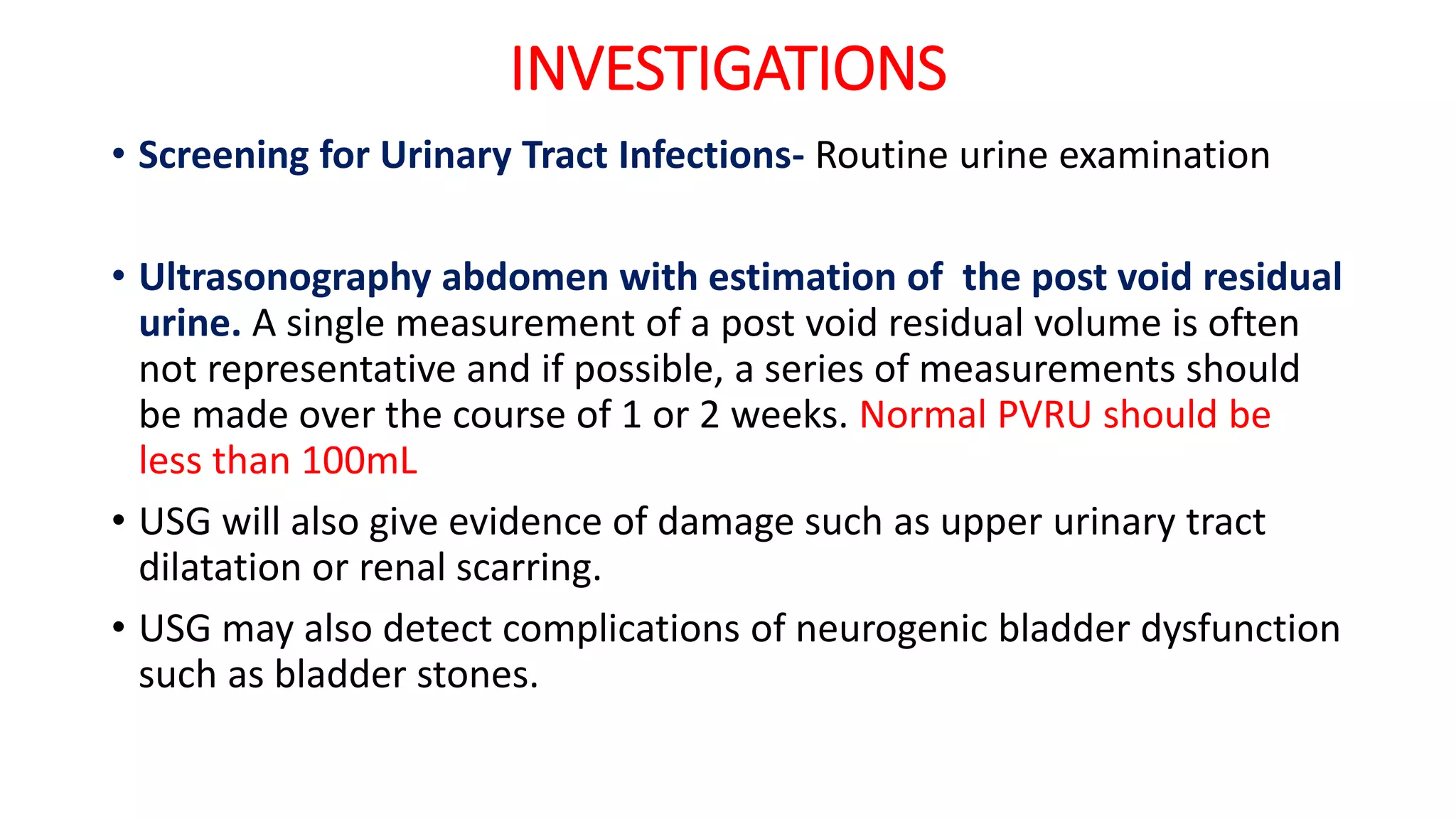 INVESTIGATIONS

• Screening for Urinary Tract Infections- Routine urine examination

• Ultrasonography abdomen with estimation of the post void residual urine. A single measurement of a post void residual volume is often not representative and if possible, a series of measurements should be made over the course of 1 or 2 weeks. Normal PVRU should be less than 100mL

• USG will also give evidence of damage such as upper urinary tract dilatation or renal scarring.

• USG may also detect complications of neurogenic bladder dysfunction such as bladder stones.